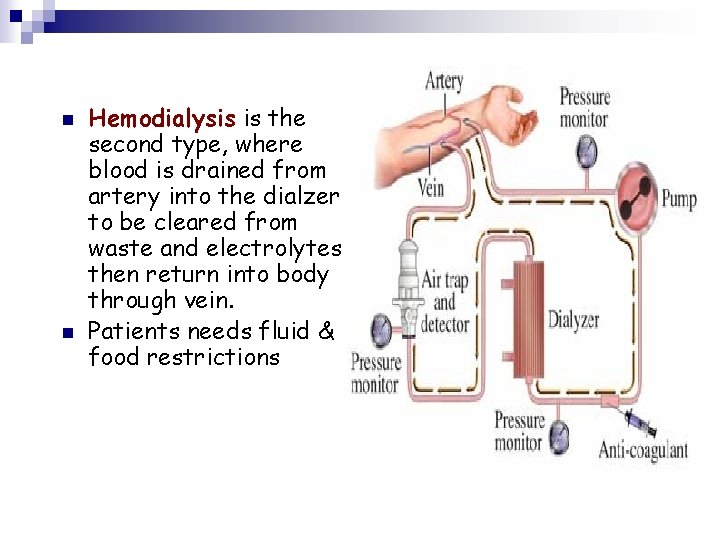 Hemodialysis is the second type, where blood is drained from artery into the dialzer to be cleared from waste and electrolytes then return into body through vein.

Patients needs fluid & food restrictions

Artery

Pressure monitor

Vein

Pump

Air trap and detector

Dialyzer

Pressure monitor

Pressure monitor

Anti-coagulant